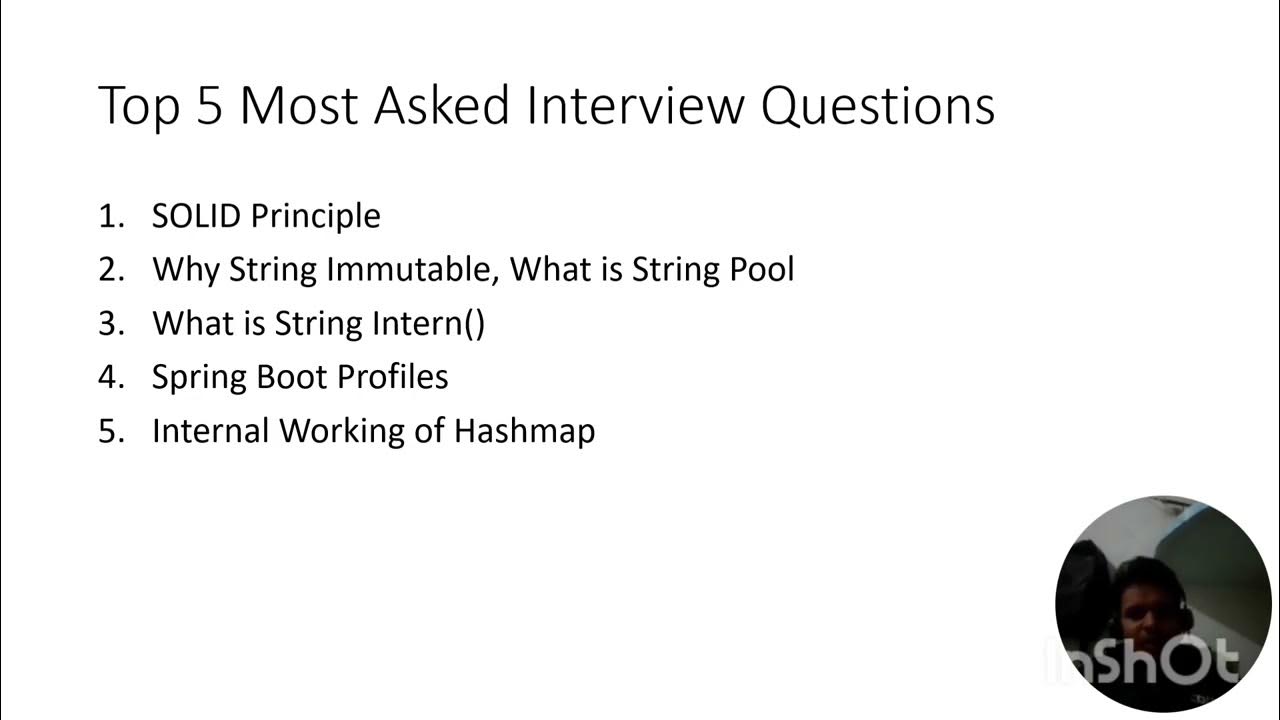 Top 5 Most Asked Interview Questions

1. SOLID Principle
2. Why String Immutable, What is String Pool
3. What is String Intern()
4. Spring Boot Profiles
5. Internal Working of Hashmap

InShOt